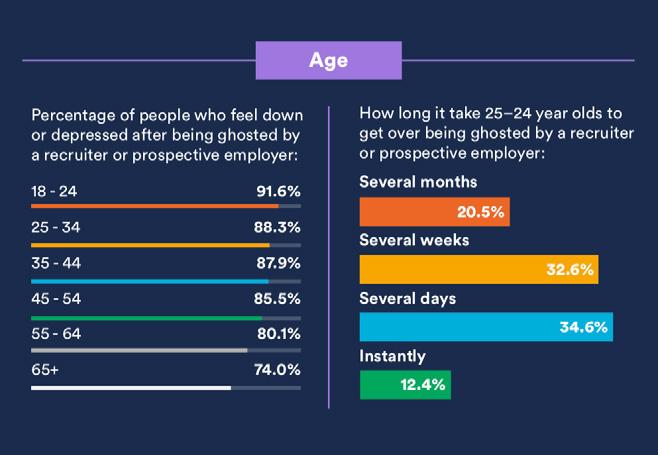 Age

Percentage of people who feel down or depressed after being ghosted by a recruiter or prospective employer:

18 - 24 91.6%

25 - 34 88.3%

35 - 44 87.9%

45 - 54 85.5%

55 - 64 80.1%

65+ 74.0%

How long it take 25–24 year olds to get over being ghosted by a recruiter or prospective employer:

Several months
20.5%

Several weeks
32.6%

Several days
34.6%

Instantly
12.4%